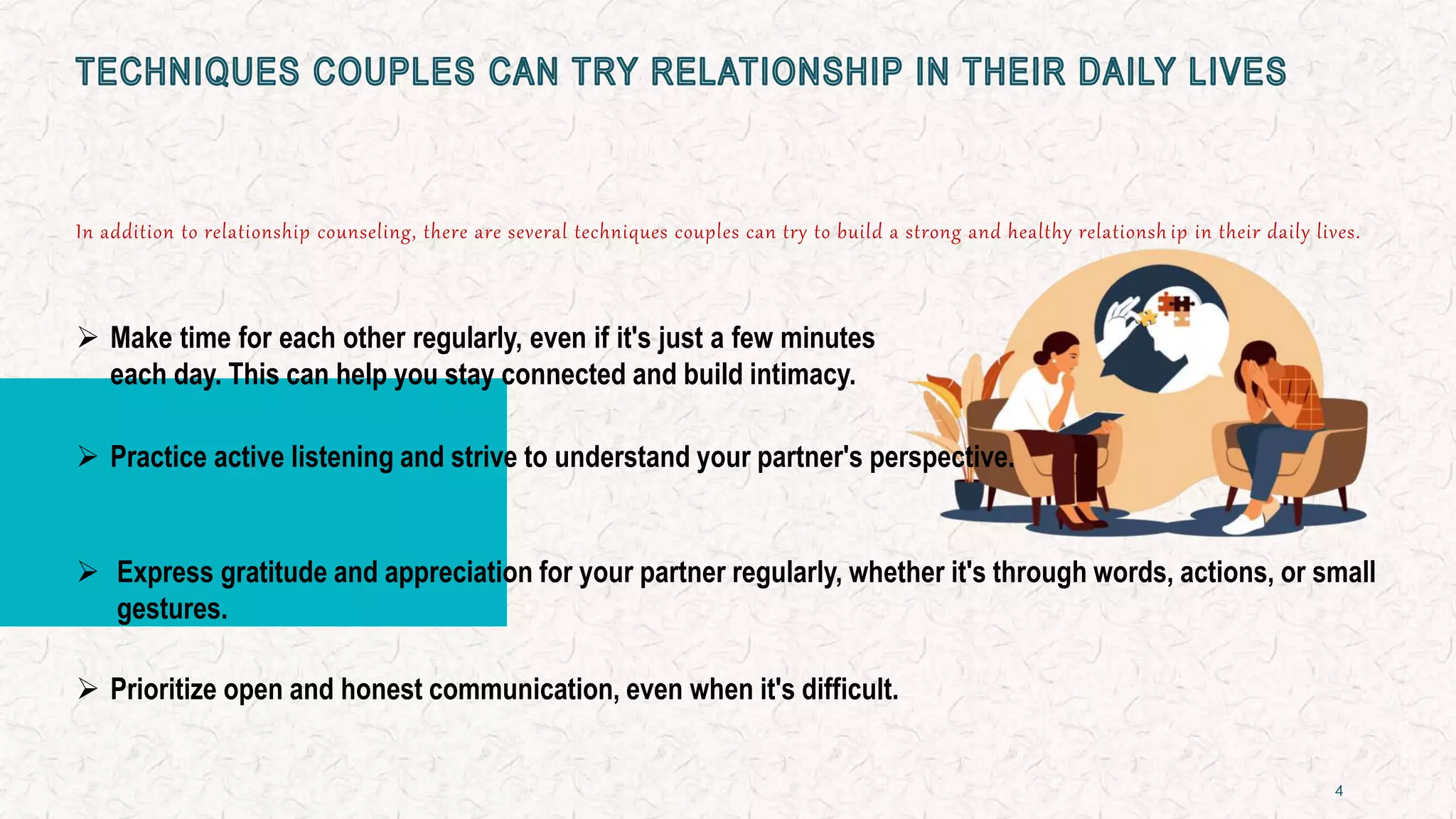 TECHNIQUES COUPLES CAN TRY RELATIONSHIP IN THEIR DAILY LIVES

In addition to relationship counseling, there are several techniques couples can try to build a strong and healthy relationship in their daily lives.

➢ Make time for each other regularly, even if it's just a few minutes each day. This can help you stay connected and build intimacy.

➢ Practice active listening and strive to understand your partner's perspective.

➢ Express gratitude and appreciation for your partner regularly, whether it's through words, actions, or small gestures.

➢ Prioritize open and honest communication, even when it's difficult.

4